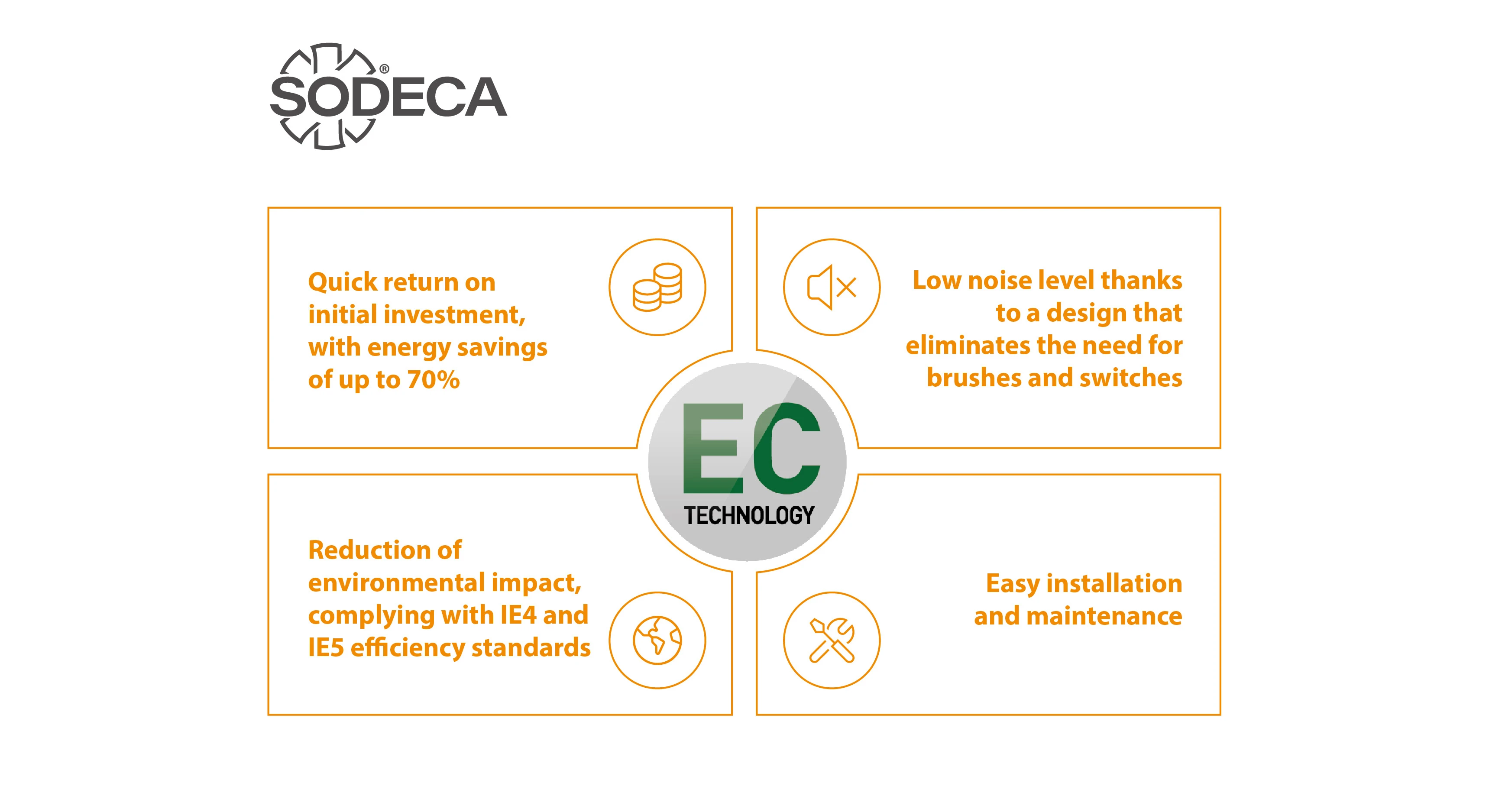 SODECA®

Quick return on initial investment, with energy savings of up to 70%

Low noise level thanks to a design that eliminates the need for brushes and switches

EC
TECHNOLOGY

Reduction of environmental impact, complying with IE4 and IE5 efficiency standards

Easy installation and maintenance